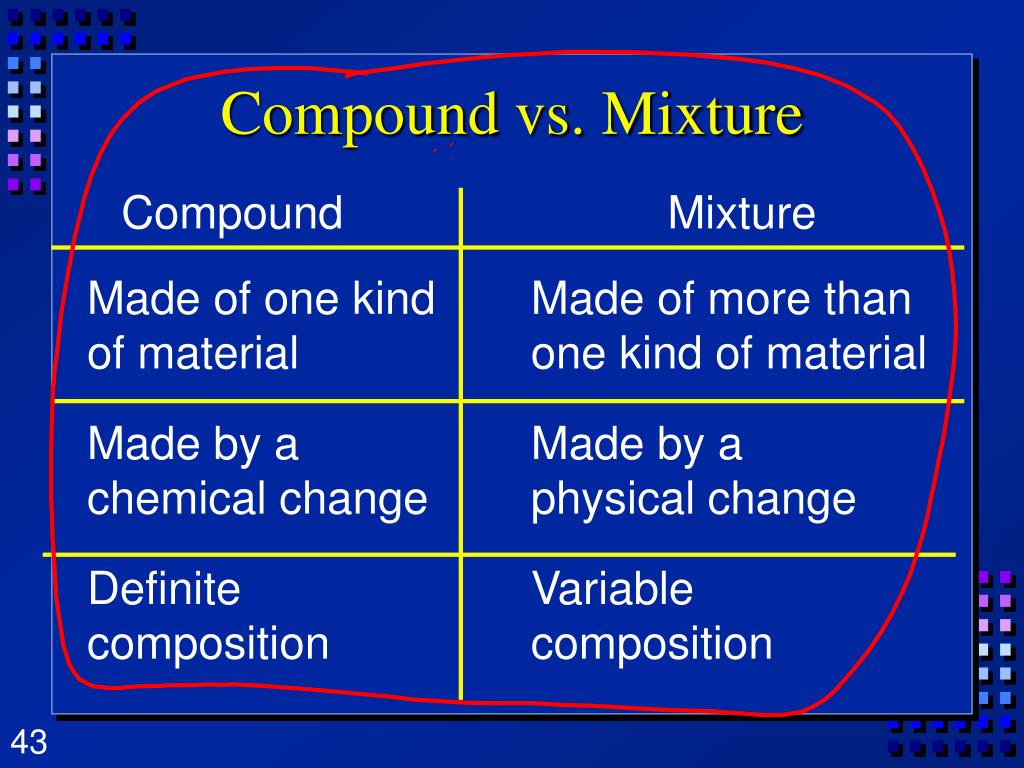 Compound vs. Mixture

| Compound | Mixture |
|---|---|
| Made of one kind of material | Made of more than one kind of material |
| Made by a chemical change | Made by a physical change |
| Definite composition | Variable composition |

43